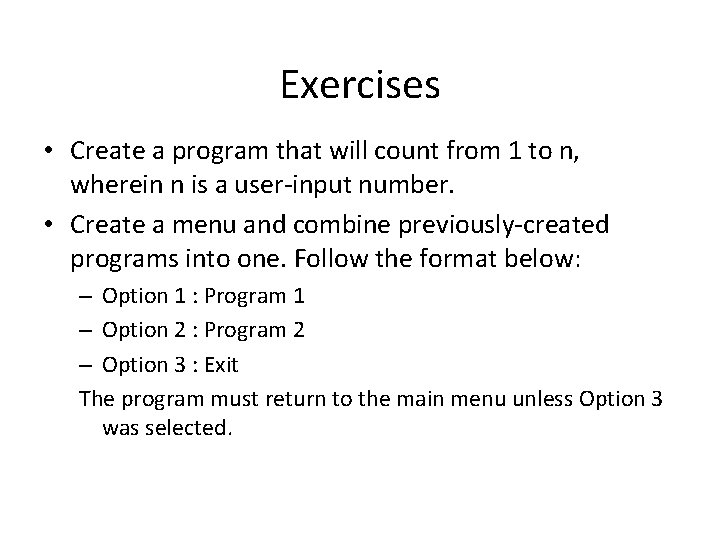 Exercises

• Create a program that will count from 1 to n, wherein n is a user-input number.

• Create a menu and combine previously-created programs into one. Follow the format below:

– Option 1 : Program 1

– Option 2 : Program 2

– Option 3 : Exit

The program must return to the main menu unless Option 3 was selected.